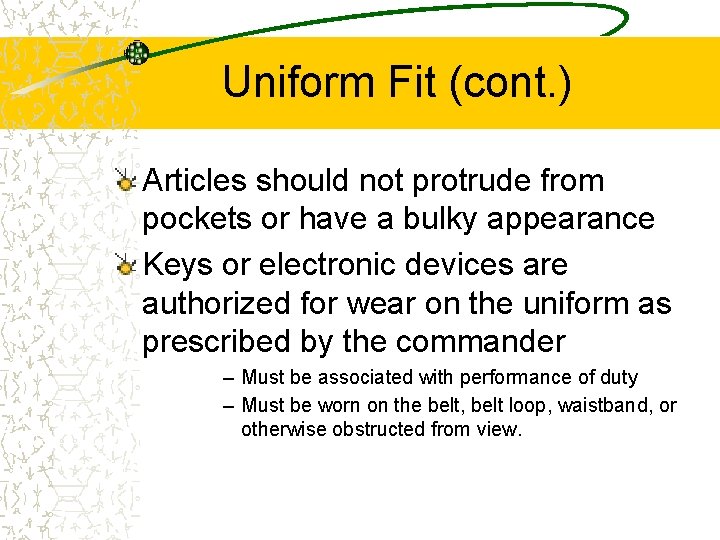 Uniform Fit (cont.)

Articles should not protrude from pockets or have a bulky appearance

Keys or electronic devices are authorized for wear on the uniform as prescribed by the commander

– Must be associated with performance of duty

– Must be worn on the belt, belt loop, waistband, or otherwise obstructed from view.